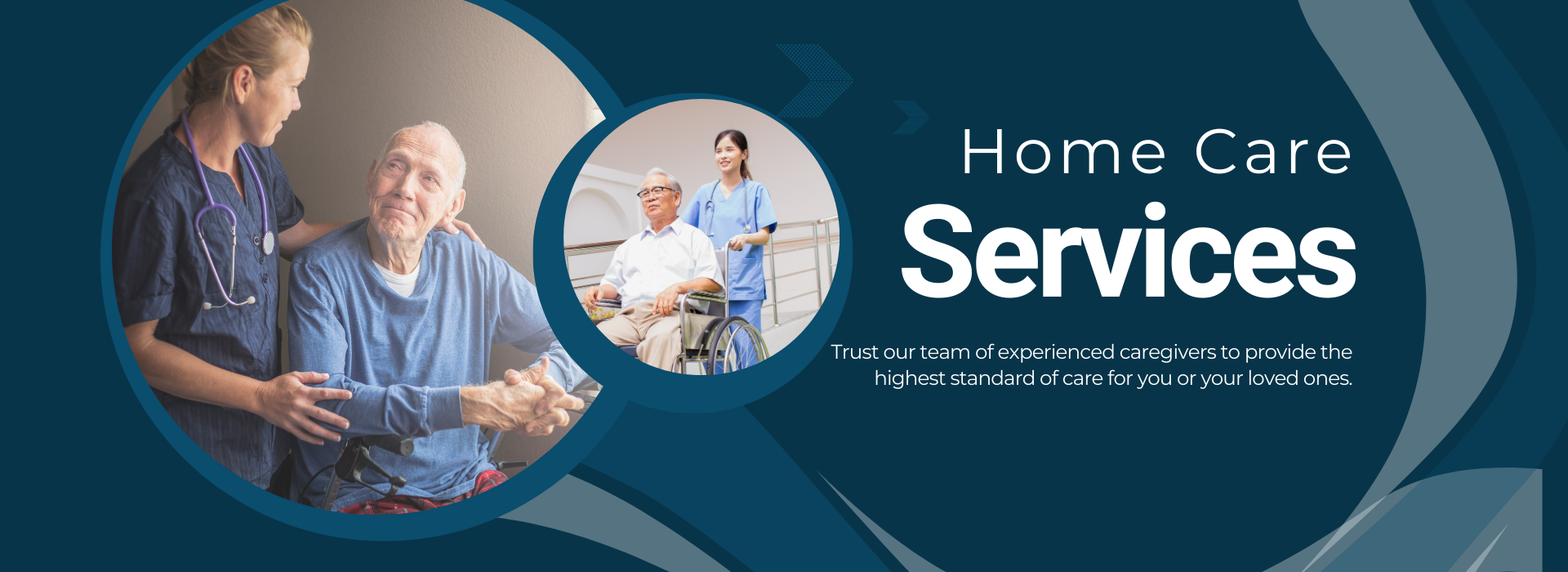 Home Care
Services

Trust our team of experienced caregivers to provide the highest standard of care for you or your loved ones.